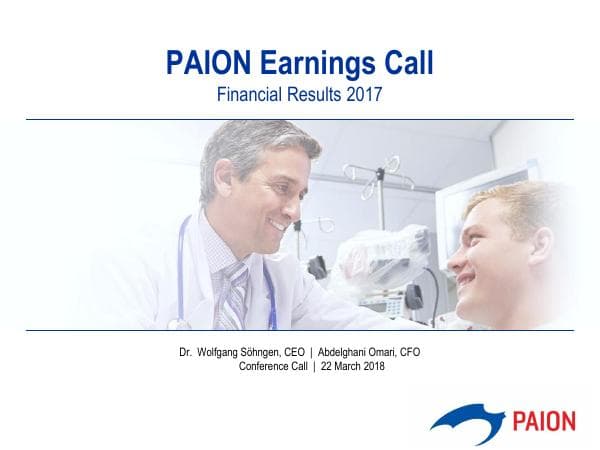 PAION Earnings Call
Financial Results 2017

Dr. Wolfgang Söhngen, CEO | Abdelghani Omari, CFO
Conference Call | 22 March 2018

PAION